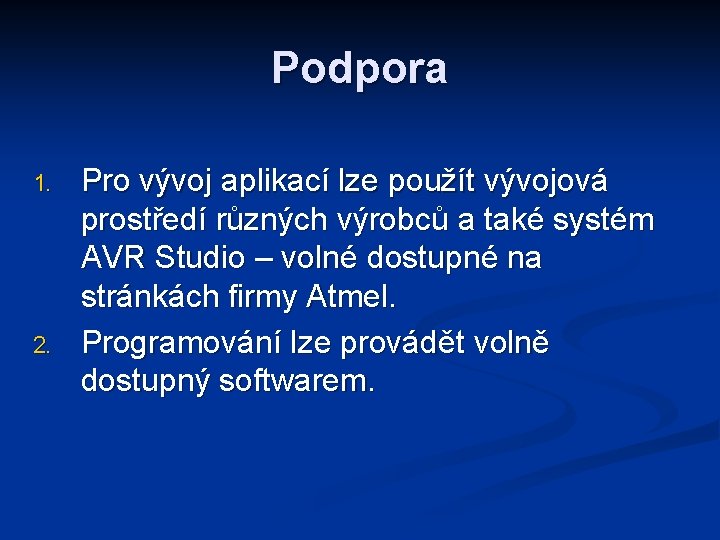 Podpora

1. Pro vývoj aplikací lze použít vývojová prostředí různých výrobců a také systém AVR Studio – volné dostupné na stránkách firmy Atmel.
2. Programování lze provádět volně dostupný softwarem.